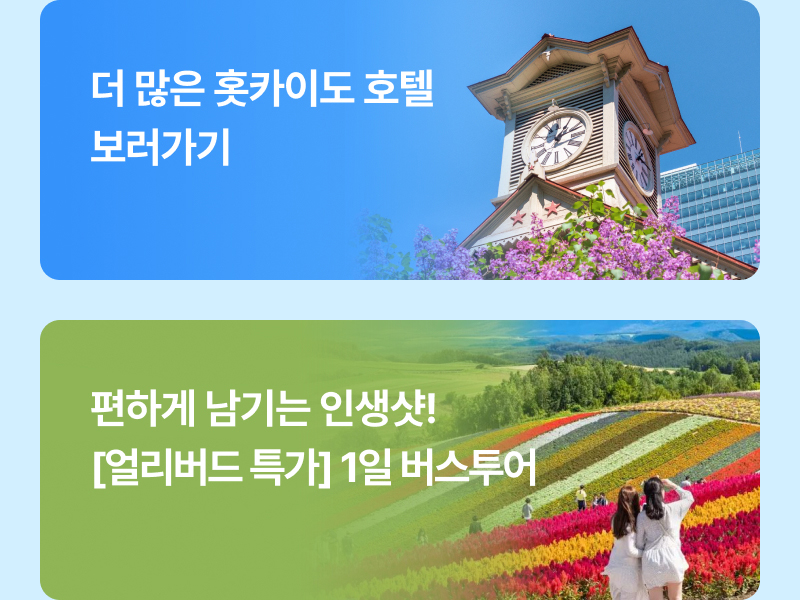 더 많은 홋카이도 호텔 보러가기

편하게 남기는 인생샷! [얼리버드 특가] 1일 버스투어